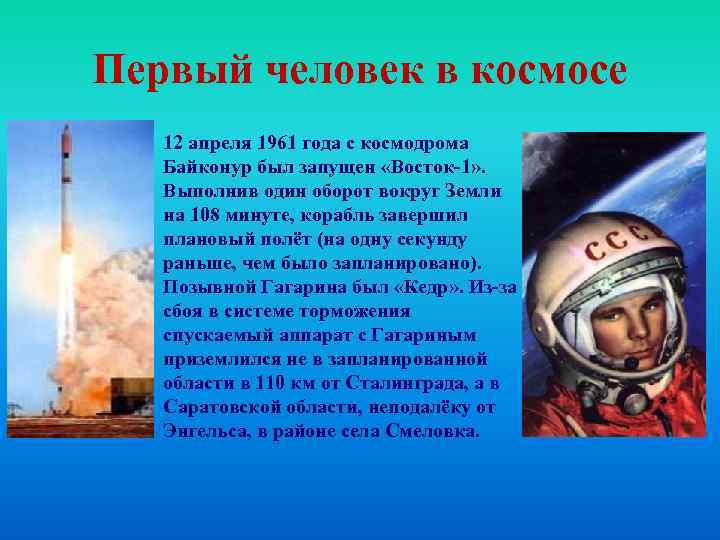 Первый человек в космосе

12 апреля 1961 года с космодрома Байконур был запущен «Восток-1». Выполнив один оборот вокруг Земли на 108 минуте, корабль завершил плановый полёт (на одну секунду раньше, чем было запланировано). Позывной Гагарина был «Кедр». Из-за сбоя в системе торможения спускаемый аппарат с Гагариным приземлился не в запланированной области в 110 км от Сталинграда, а в Саратовской области, неподалёку от Энгельса, в районе села Смеловка.

СССР